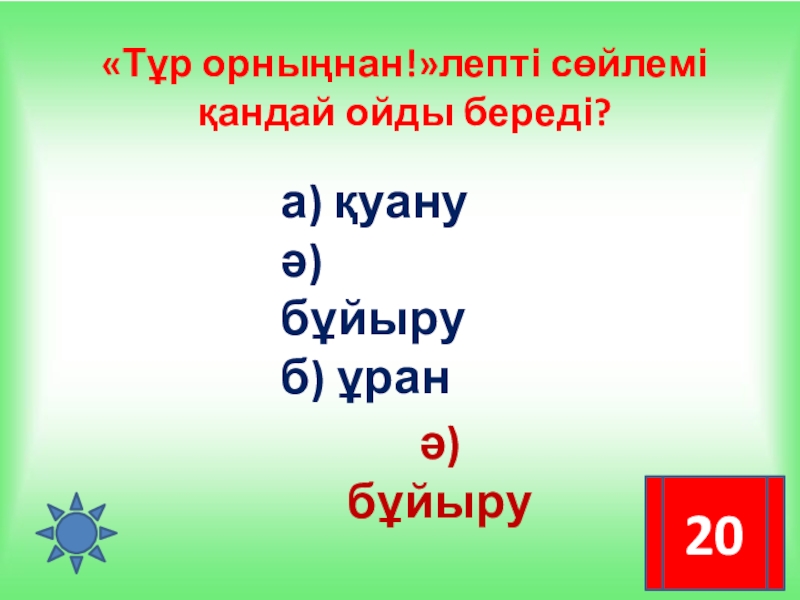 «Тұр орныңнан!»лепті сөйлемі қандай ойды береді?

а) қуану
ә) бұйыру
б) ұран

ә) бұйыру

20